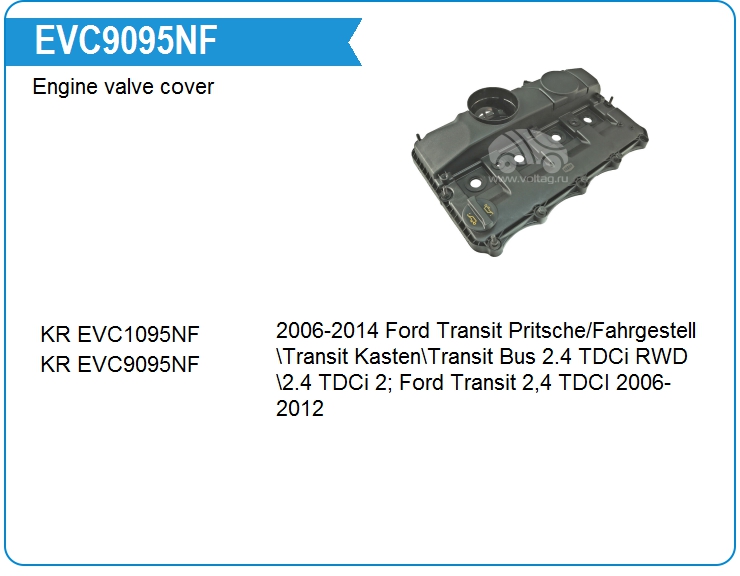 EVC9095NF

Engine valve cover

www.voltag.ru

KR EVC1095NF
KR EVC9095NF

2006-2014 Ford Transit Pritsche/Fahrgestell \Transit Kasten\Transit Bus 2.4 TDCi RWD \2.4 TDCi 2; Ford Transit 2,4 TDCI 2006-2012